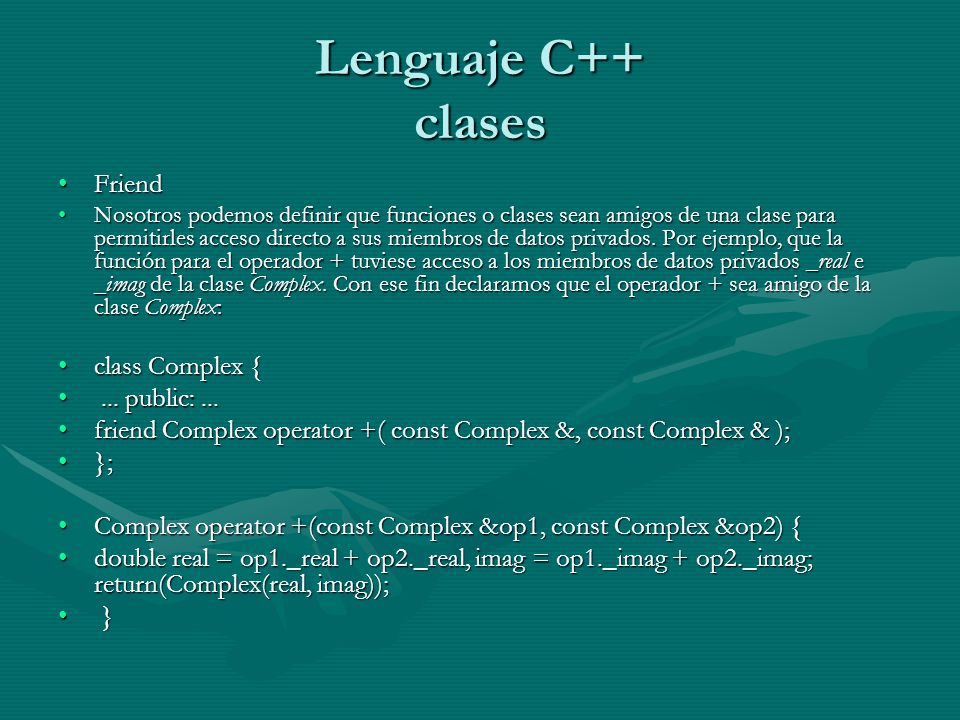 Lenguaje C++
clases

• Friend
• Nosotros podemos definir que funciones o clases sean amigos de una clase para permitirles acceso directo a sus miembros de datos privados. Por ejemplo, que la función para el operador + tuviese acceso a los miembros de datos privados _real e _imag de la clase Complex. Con ese fin declaramos que el operador + sea amigo de la clase Complex:

• class Complex {
• ... public: ...
• friend Complex operator +( const Complex &, const Complex & );
• };

• Complex operator +(const Complex &op1, const Complex &op2) {
• double real = op1._real + op2._real, imag = op1._imag + op2._imag; return(Complex(real, imag));
• }